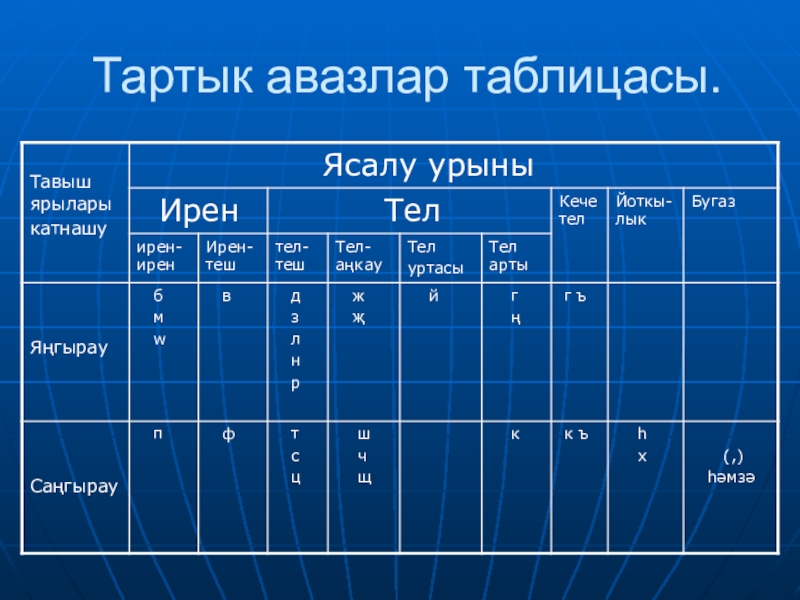 Тартык авазлар таблицасы.

| Тавыш ярылары катнашу | Ясалу урыны | | | | | | | | |
|---|---|---|---|---|---|---|---|---|---|
| | Ирен | | Тел | | | | Кече тел | Йоткы-лык | Бугаз |
| | ирен-ирен | Ирен-теш | тел-теш | Тел-аңкау | Тел уртасы | Тел арты | | | |
| Яңгырау | б м w | в | д з л н р | ж җ | й | г ң | г ъ | | |
| Саңгырау | п | ф | т с ц | ш ч щ | | к | к ъ | һ х | (,) һәмзә |